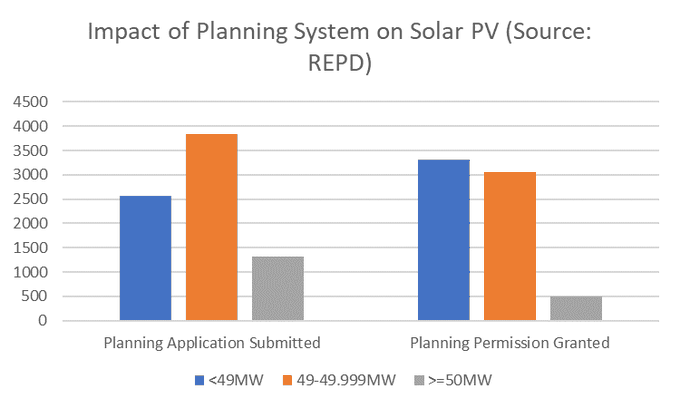 Impact of Planning System on Solar PV (Source: REPD)

4500
4000
3500
3000
2500
2000
1500
1000
500
0

Planning Application Submitted
Planning Permission Granted

<49MW
49-49.999MW
>=50MW